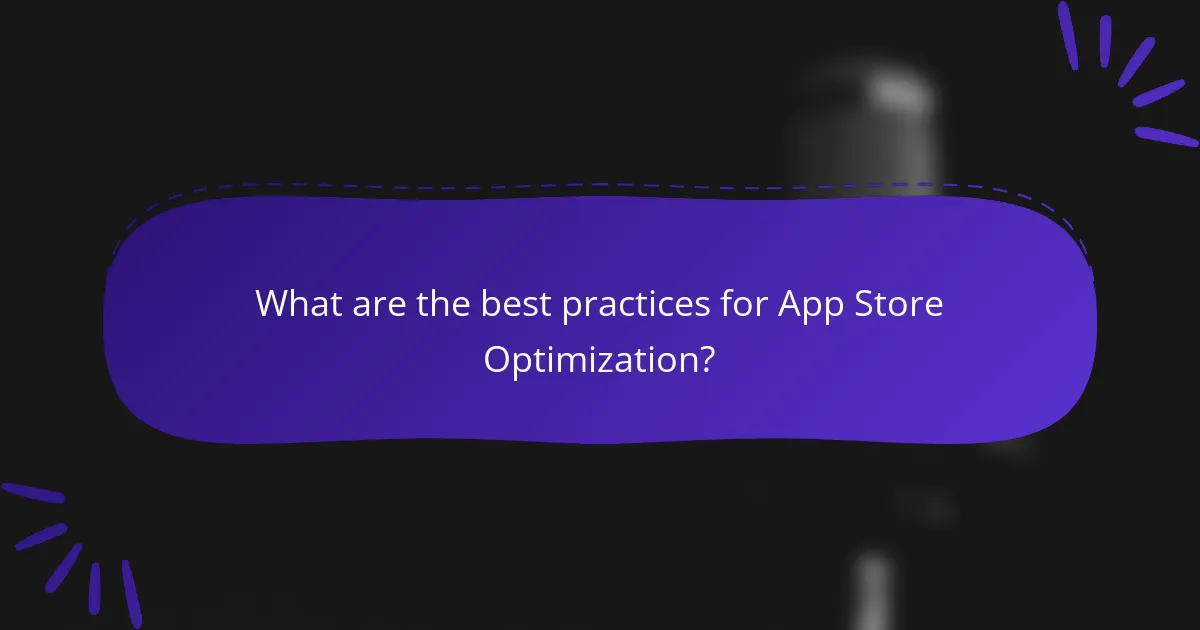 What are the best practices for App Store Optimization?